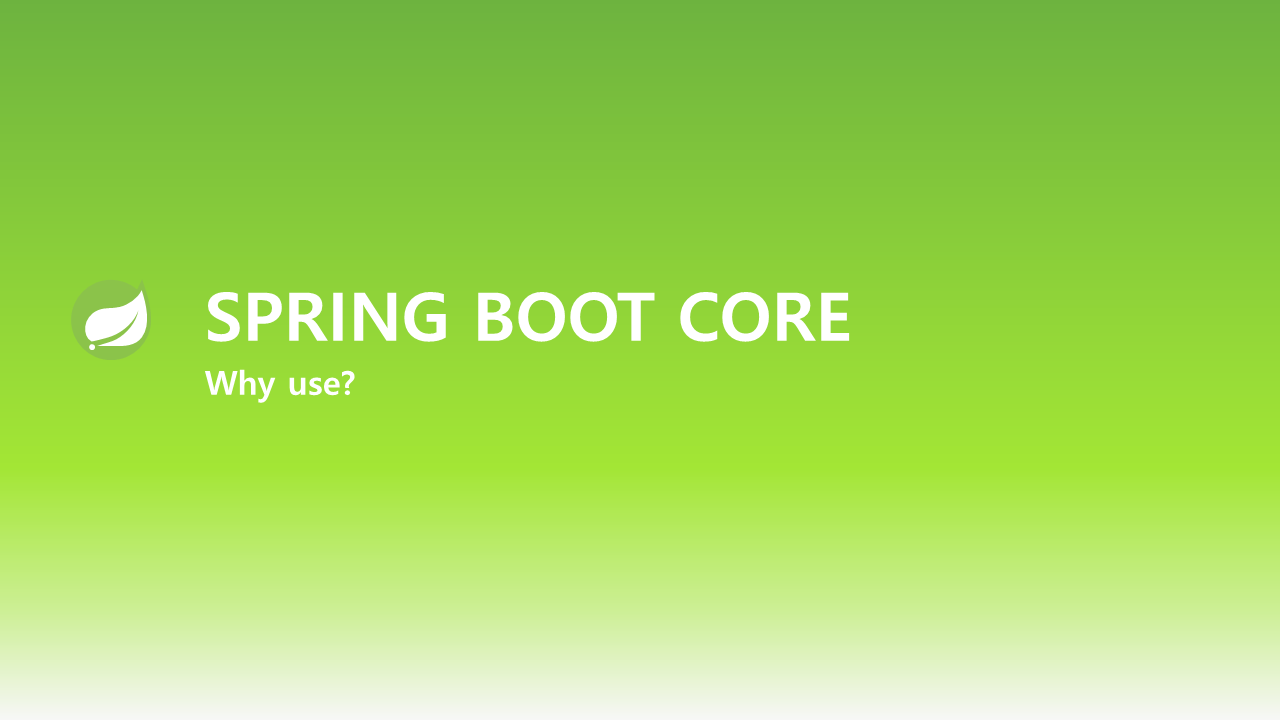 SPRING BOOT CORE
Why use?